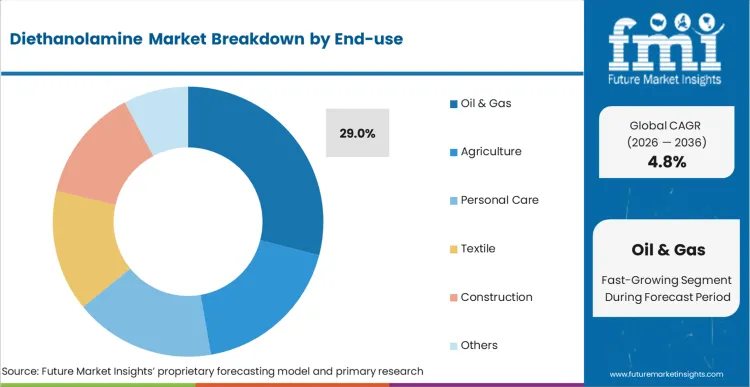 Diethanolamine Market Breakdown by End-use

29.0%

Oil & Gas

Agriculture

Personal Care

Textile

Construction

Others

Source: Future Market Insights' proprietary forecasting model and primary research

fmi
Future Market Insights

Global CAGR
(2026 — 2036)
4.8%

Oil & Gas

Fast-Growing Segment
During Forecast Period

www.futuremarketinsights.com